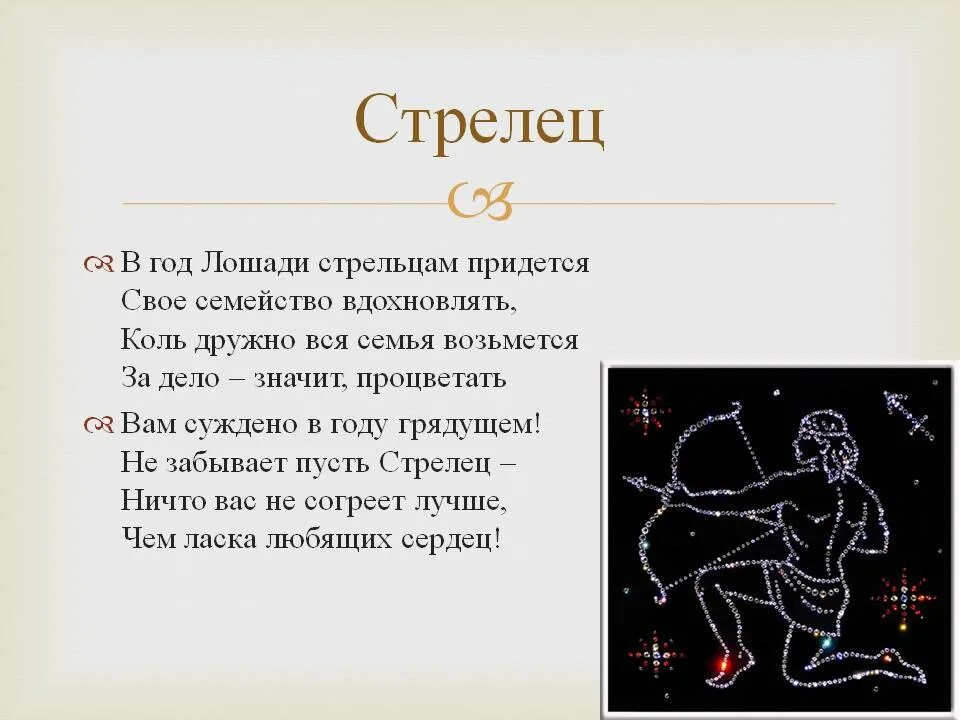 Стрелец

В год Лошади стрельцам придется
Свое семейство вдохновлять,
Коль дружно вся семья возьмется
За дело – значит, процветать

Вам суждено в году грядущем!
Не забывает пусть Стрелец –
Ничто вас не согреет лучше,
Чем ласка любящих сердец!